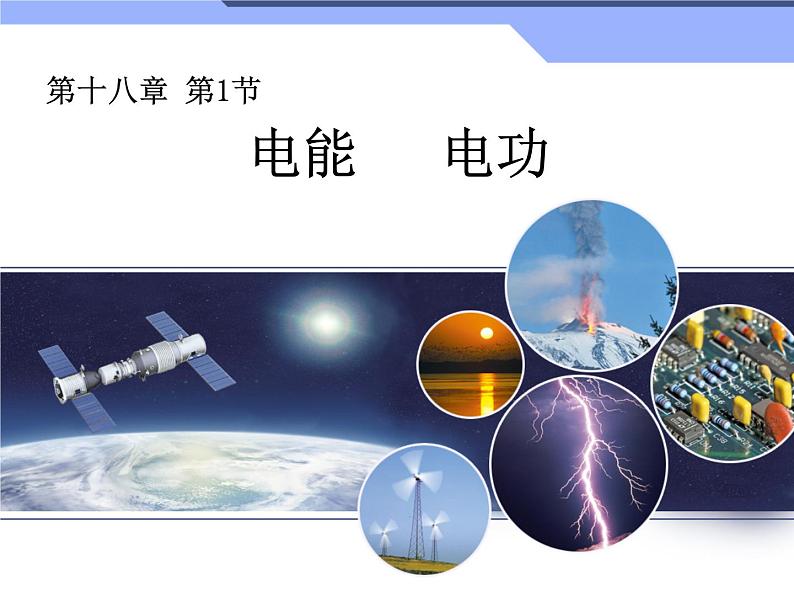 第十八章 第1节

电能　电功